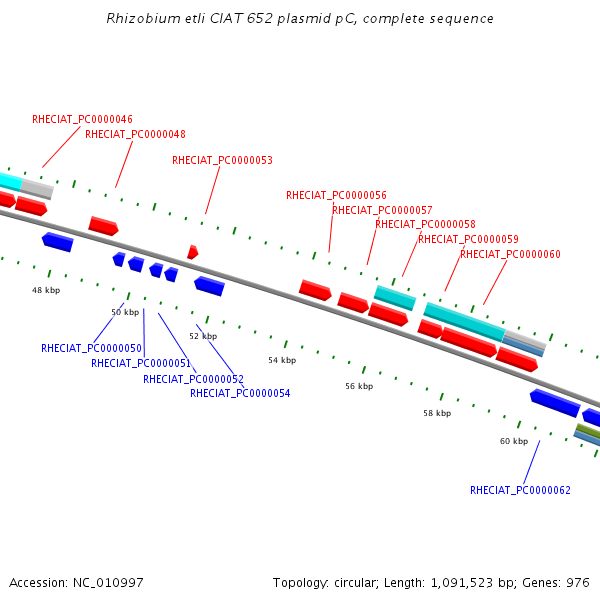 Rhizobium etli CIAT 652 plasmid pC, complete sequence

RHECIAT_PC0000046
RHECIAT_PC0000048
RHECIAT_PC0000053
RHECIAT_PC0000056
RHECIAT_PC0000057
RHECIAT_PC0000058
RHECIAT_PC0000059
RHECIAT_PC0000060

48 kbp
50 kbp
52 kbp
54 kbp
56 kbp
58 kbp
60 kbp

RHECIAT_PC0000050
RHECIAT_PC0000051
RHECIAT_PC0000052
RHECIAT_PC0000054
RHECIAT_PC0000062

Accession: NC_010997
Topology: circular; Length: 1,091,523 bp; Genes: 976